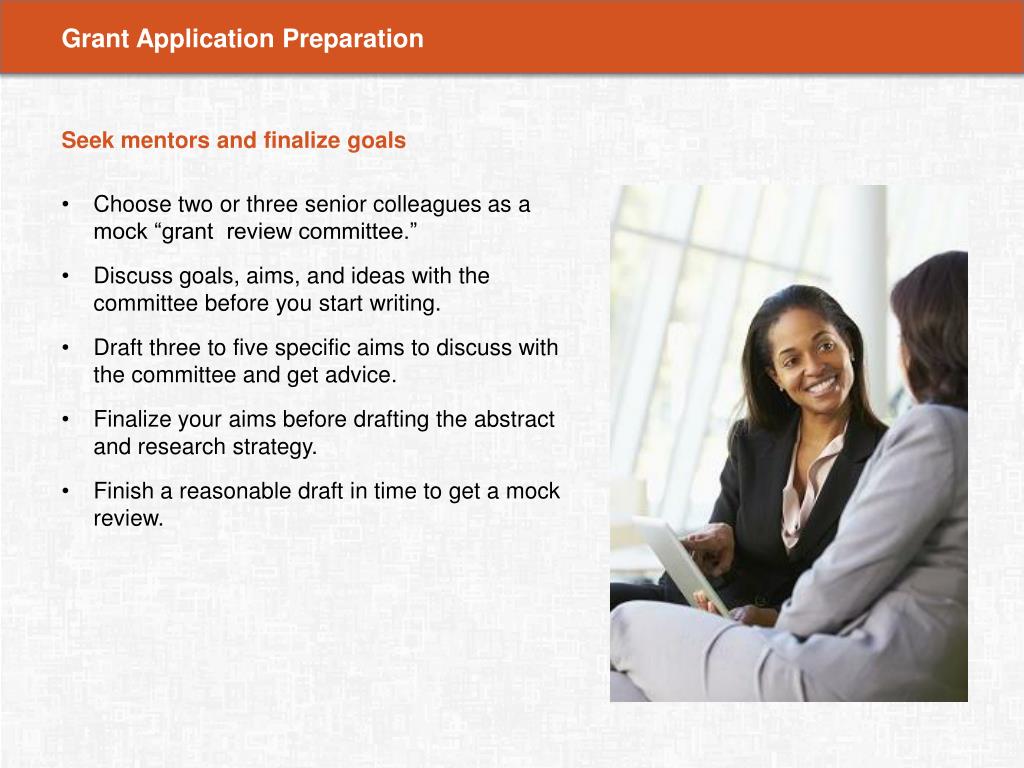 Grant Application Preparation

Seek mentors and finalize goals

• Choose two or three senior colleagues as a mock “grant  review committee.”

• Discuss goals, aims, and ideas with the committee before you start writing.

• Draft three to five specific aims to discuss with the committee and get advice.

• Finalize your aims before drafting the abstract and research strategy.

• Finish a reasonable draft in time to get a mock review.